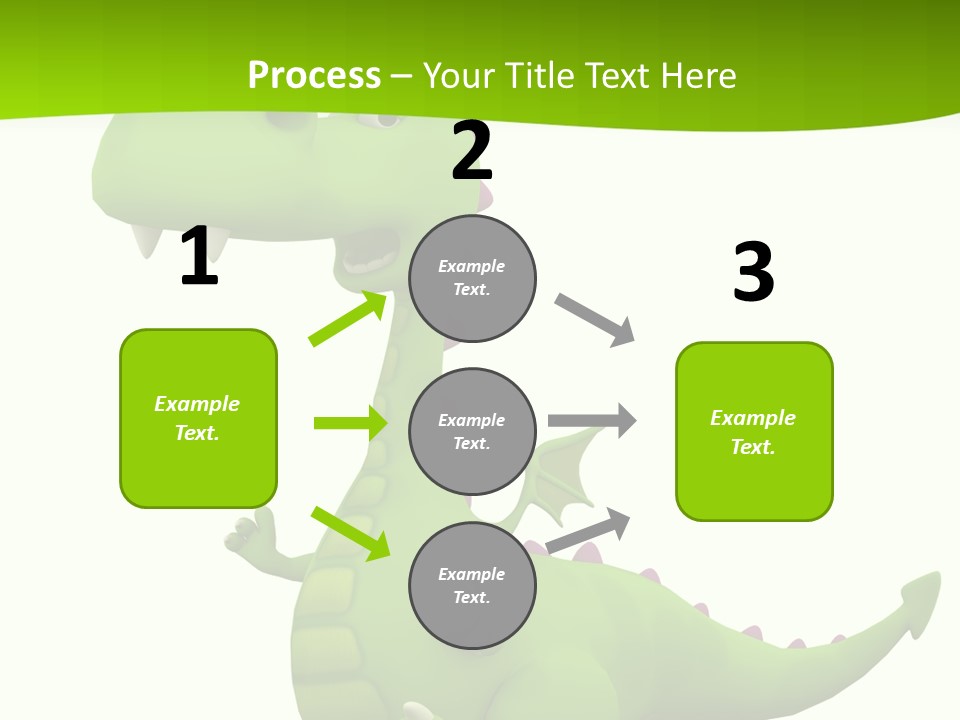 Process – Your Title Text Here

1

Example Text.

2

Example Text.

Example Text.

Example Text.

3

Example Text.